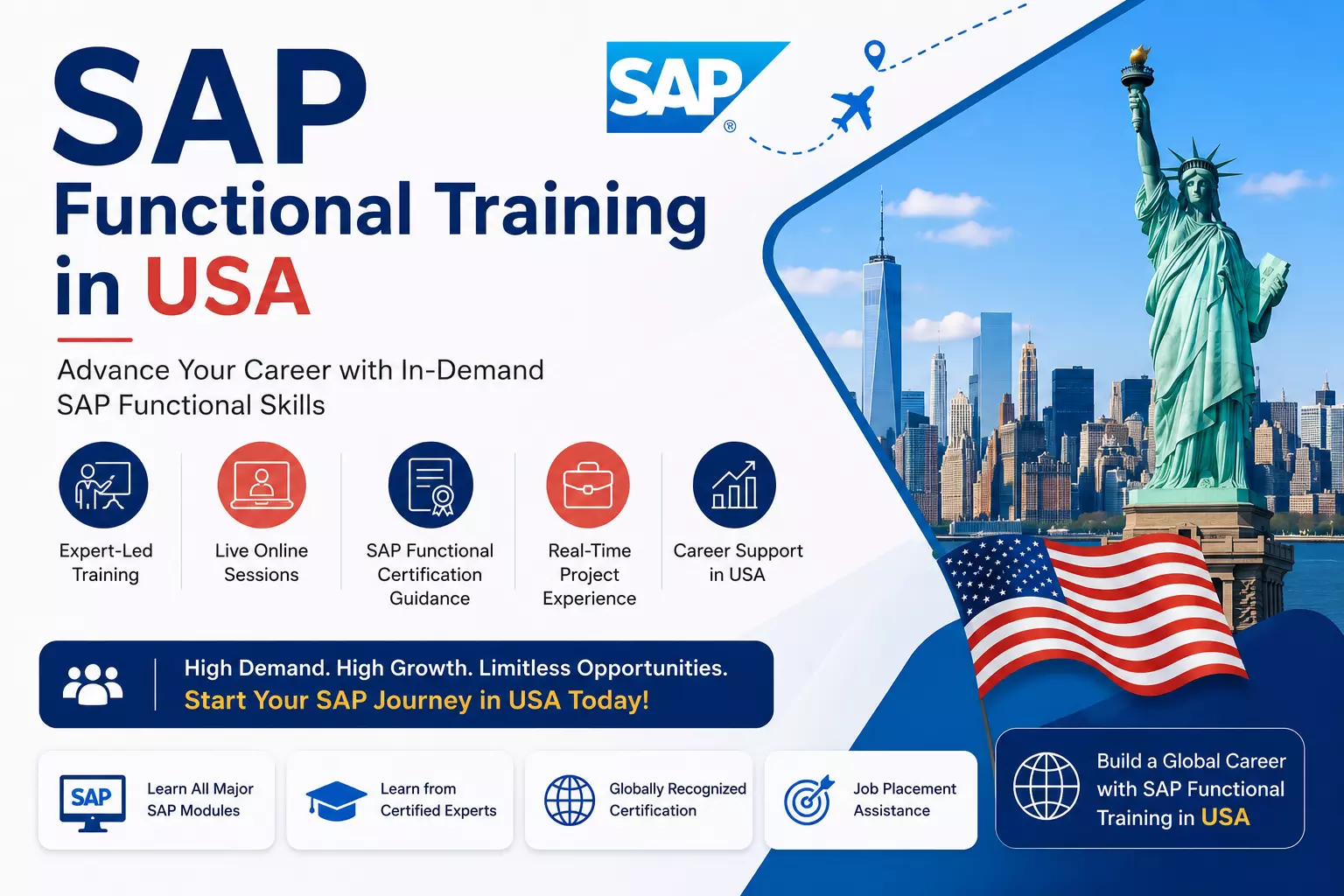 SAP
Functional Training in USA

SAP®

Advance Your Career with In-Demand SAP Functional Skills

Expert-Led Training

Live Online Sessions

SAP Functional Certification Guidance

Real-Time Project Experience

Career Support in USA

High Demand. High Growth. Limitless Opportunities.
Start Your SAP Journey in USA Today!

SAP
Learn All Major SAP Modules

Learn from Certified Experts

Globally Recognized Certification

Job Placement Assistance

Build a Global Career with SAP Functional Training in USA